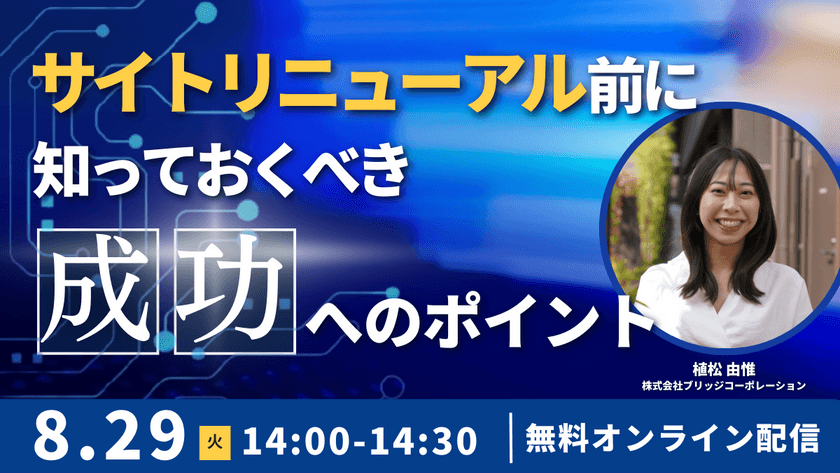 サイトリニューアル前に
知っておくべき
成功へのポイント

植松 由惟
株式会社ブリッジコーポレーション

8.29 火 14:00-14:30 | 無料オンライン配信